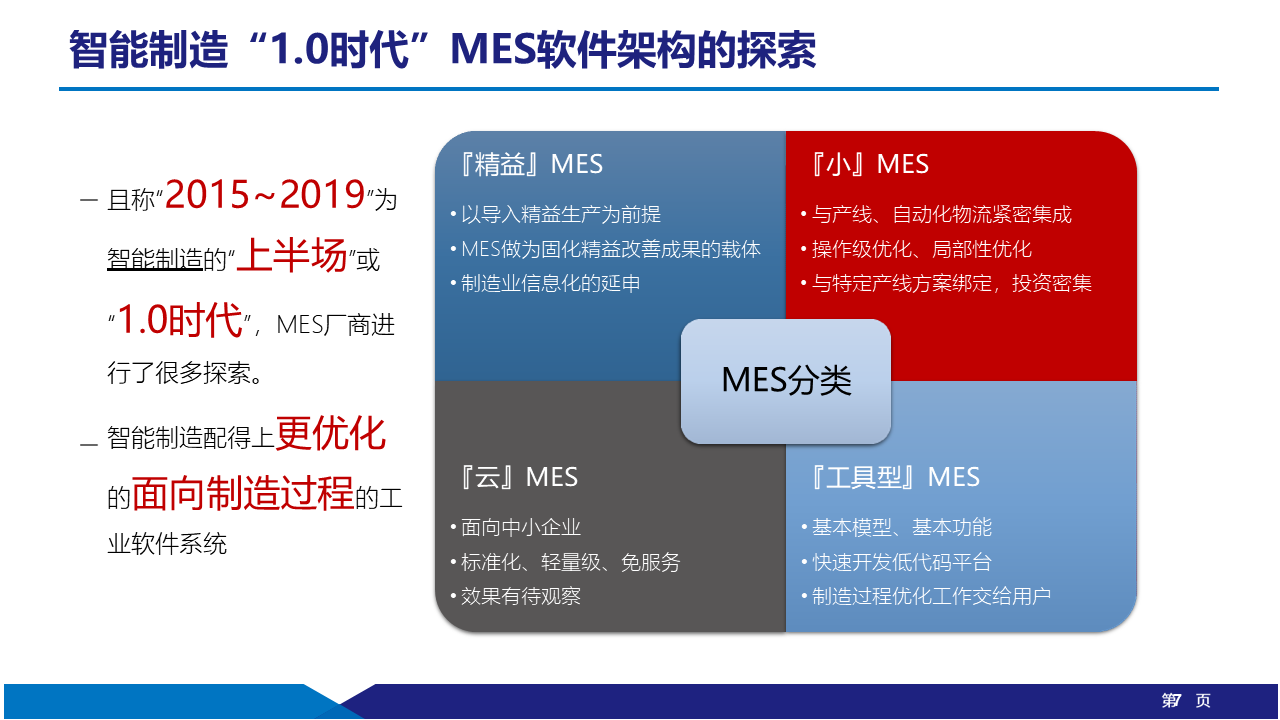 智能制造“1.0时代”MES软件架构的探索

– 且称“2015~2019”为智能制造的“上半场”或“1.0时代”，MES厂商进行了很多探索。

– 智能制造配得上更优化的面向制造过程的工业软件系统

『精益』MES
• 以导入精益生产为前提
• MES做为固化精益改善成果的载体
• 制造业信息化的延申

『小』MES
• 与产线、自动化物流紧密集成
• 操作级优化、局部性优化
• 与特定产线方案绑定，投资密集

MES分类

『云』MES
• 面向中小企业
• 标准化、轻量级、免服务
• 效果有待观察

『工具型』MES
• 基本模型、基本功能
• 快速开发低代码平台
• 制造过程优化工作交给用户

第7 页